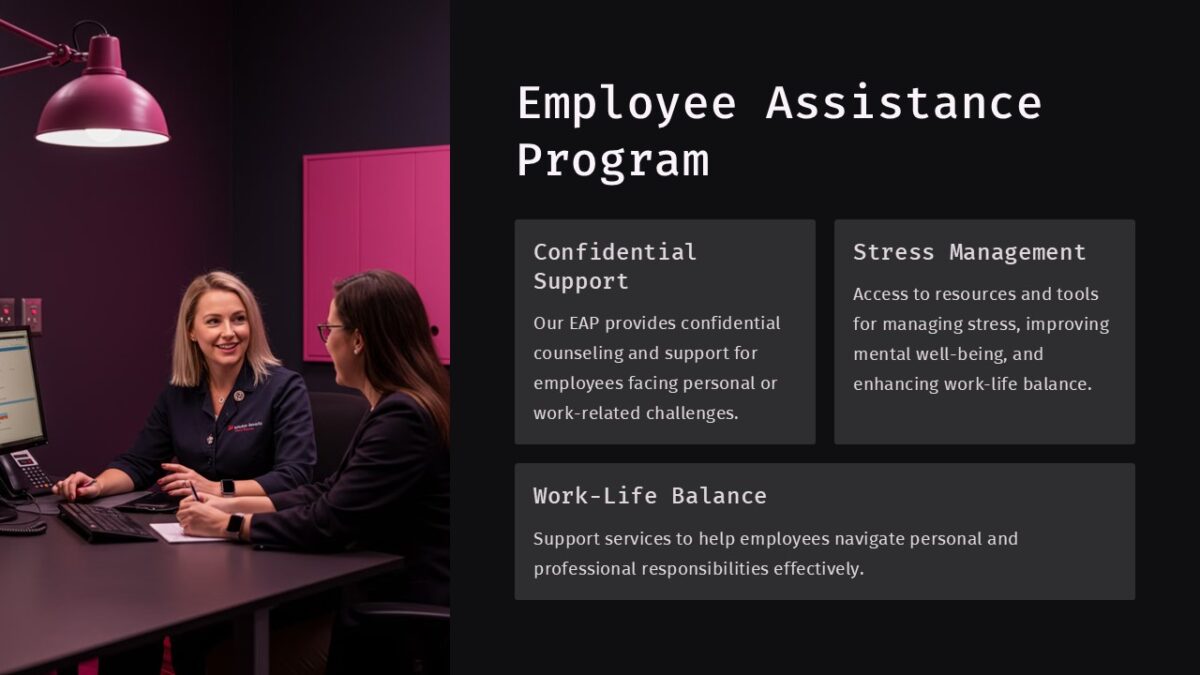 Employee Assistance Program

Confidential Support

Our EAP provides confidential counseling and support for employees facing personal or work-related challenges.

Stress Management

Access to resources and tools for managing stress, improving mental well-being, and enhancing work-life balance.

Work-Life Balance

Support services to help employees navigate personal and professional responsibilities effectively.